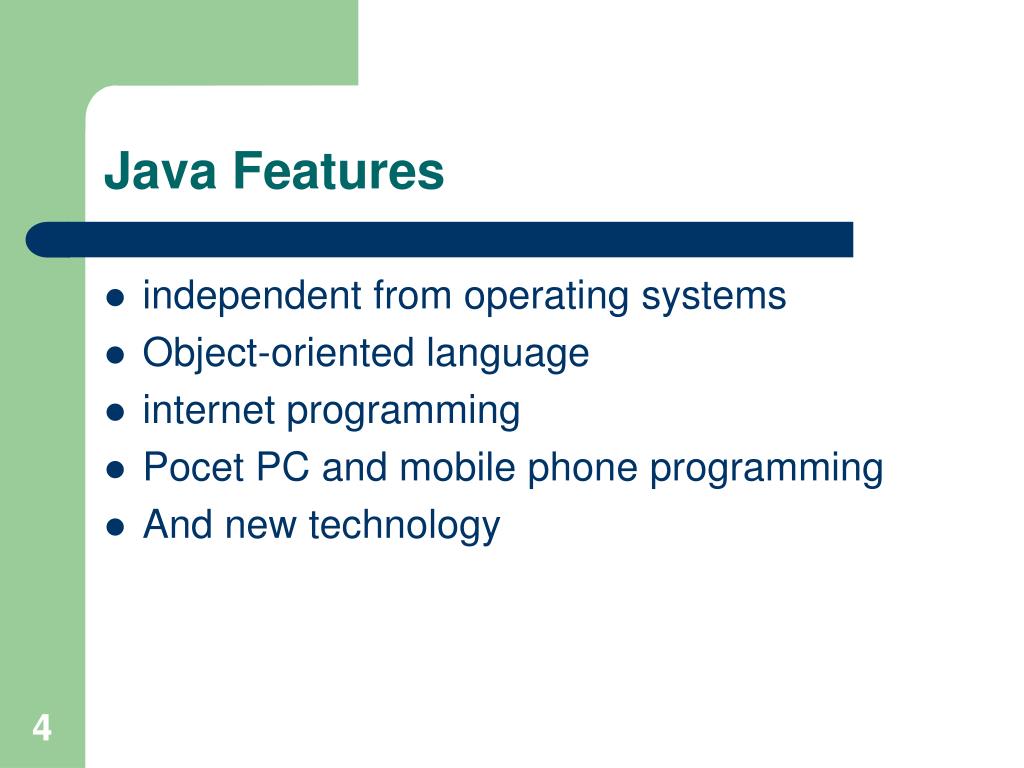 Java Features

- independent from operating systems
- Object-oriented language
- internet programming
- Pocet PC and mobile phone programming
- And new technology

4